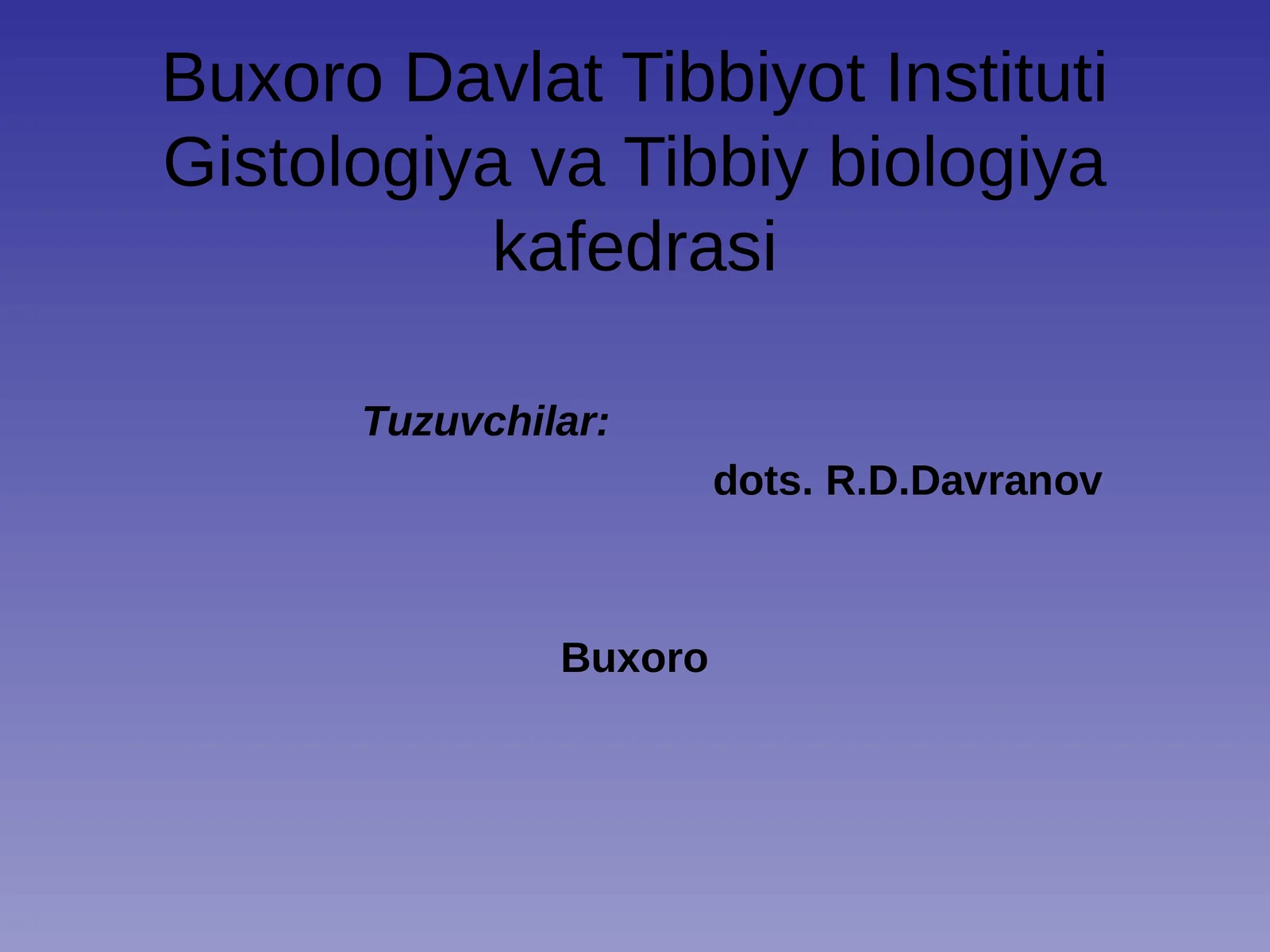 Buxoro Davlat Tibbiyot Instituti Gistologiya va Tibbiy biologiya kafedrasi

Tuzuvchilar:

dots. R.D.Davranov

Buxoro